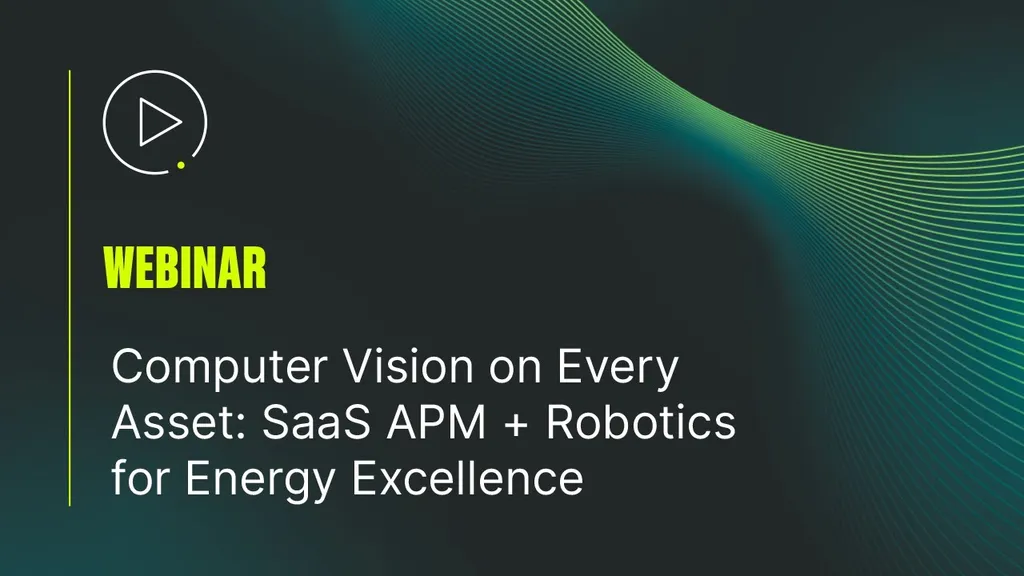 WEBINAR

Computer Vision on Every Asset: SaaS APM + Robotics for Energy Excellence